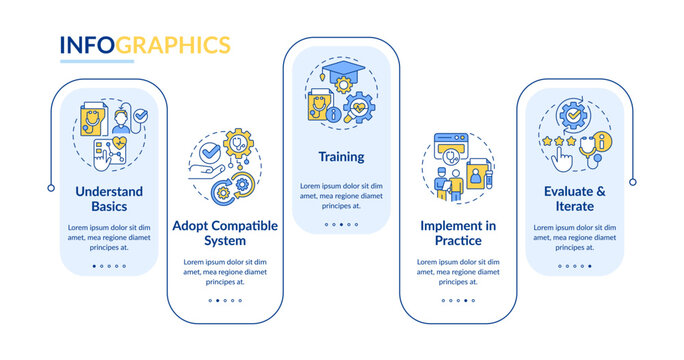 INFOGRAPHICS

Understand Basics

Lorem ipsum dolor sit dim amet, mea regione diamet principes at.

Adopt Compatible System

Lorem ipsum dolor sit dim amet, mea regione diamet principes at.

Training

Lorem ipsum dolor sit dim amet, mea regione diamet principes at.

Implement in Practice

Lorem ipsum dolor sit dim amet, mea regione diamet principes at.

Evaluate & Iterate

Lorem ipsum dolor sit dim amet, mea regione diamet principes at.